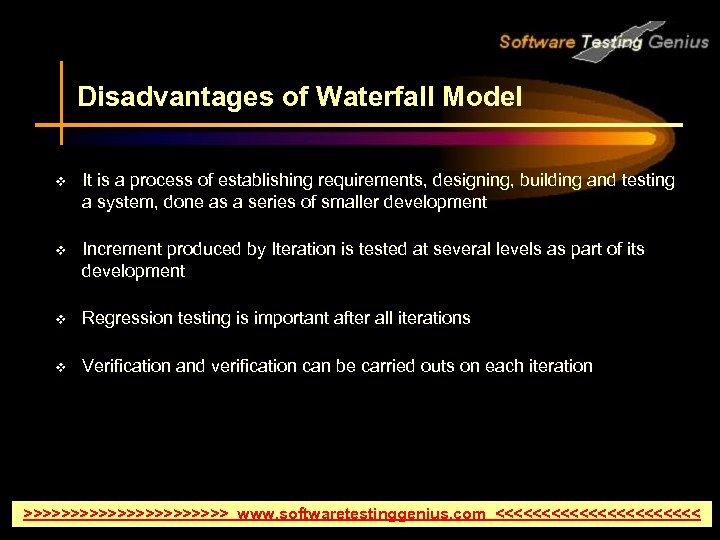 Software Testing Genius

Disadvantages of Waterfall Model

❖ It is a process of establishing requirements, designing, building and testing a system, done as a series of smaller development

❖ Increment produced by Iteration is tested at several levels as part of its development

❖ Regression testing is important after all iterations

❖ Verification and verification can be carried outs on each iteration

>>>>>>>>>>>>>>>>>>>>>> www.softwaretestinggenius.com <<<<<<<<<<<<<<<<<<<<<<